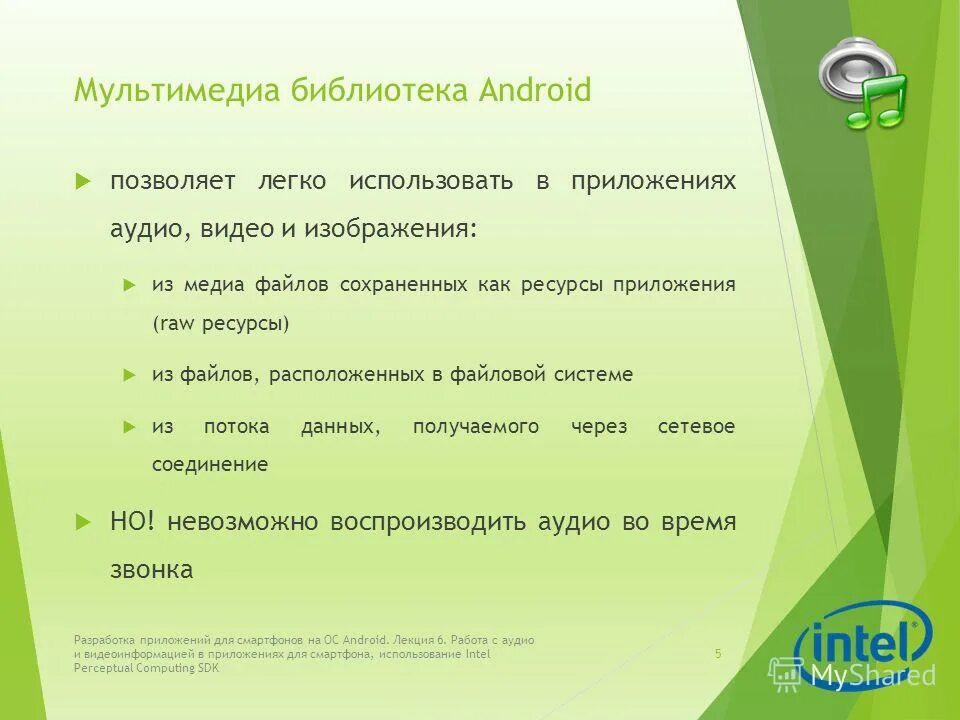 Мультимедиа библиотека Android

позволяет легко использовать в приложениях аудио, видео и изображения:

из медиа файлов сохраненных как ресурсы приложения (raw ресурсы)

из файлов, расположенных в файловой системе

из потока данных, получаемого через сетевое соединение

НО! невозможно воспроизводить аудио во время звонка

Разработка приложений для смартфонов на ОС Android. Лекция 6. Работа с аудио и видеоинформацией в приложениях для смартфона, использование Intel Perceptual Computing SDK

5

intel

MyShared